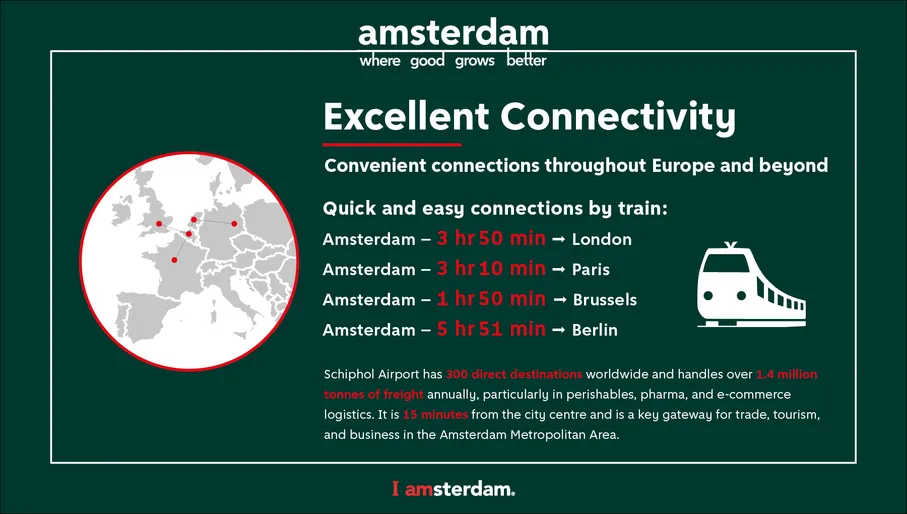 amsterdam
where good grows better

Excellent Connectivity

Convenient connections throughout Europe and beyond

Quick and easy connections by train:
Amsterdam – 3 hr 50 min → London
Amsterdam – 3 hr 10 min → Paris
Amsterdam – 1 hr 50 min → Brussels
Amsterdam – 5 hr 51 min → Berlin

Schiphol Airport has 300 direct destinations worldwide and handles over 1.4 million tonnes of freight annually, particularly in perishables, pharma, and e-commerce logistics. It is 15 minutes from the city centre and is a key gateway for trade, tourism, and business in the Amsterdam Metropolitan Area.

I amsterdam.